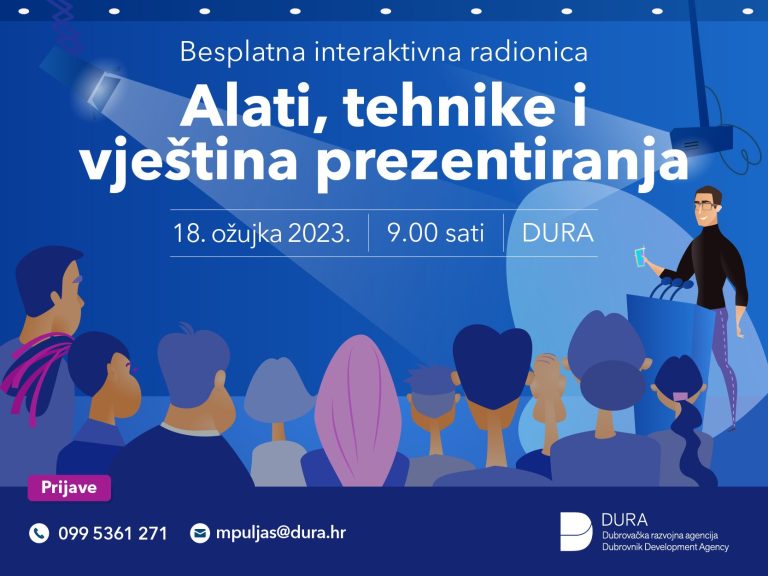 Besplatna interaktivna radionica

Alati, tehnike i vještina prezentiranja

18. ožujka 2023. | 9.00 sati | DURA

Prijave

099 5361 271

mpuljas@dura.hr

DURA
Dubrovačka razvojna agencija
Dubrovnik Development Agency